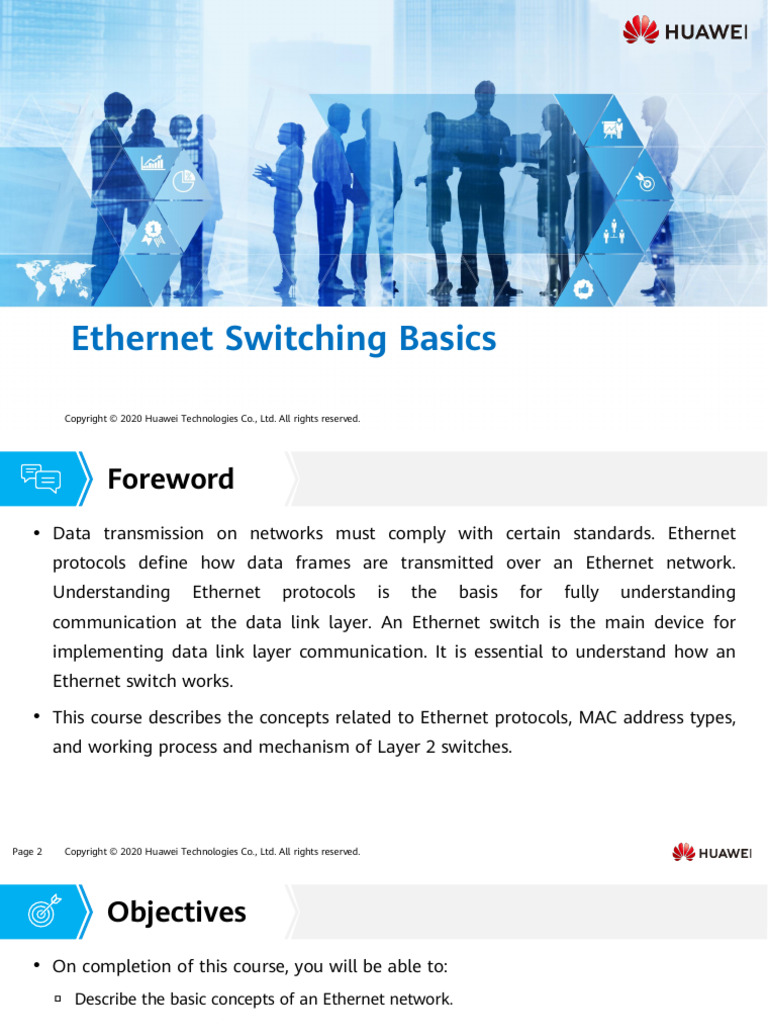 HUAWEI

Ethernet Switching Basics

Copyright © 2020 Huawei Technologies Co., Ltd. All rights reserved.

Foreword

• Data transmission on networks must comply with certain standards. Ethernet protocols define how data frames are transmitted over an Ethernet network. Understanding Ethernet protocols is the basis for fully understanding communication at the data link layer. An Ethernet switch is the main device for implementing data link layer communication. It is essential to understand how an Ethernet switch works.

• This course describes the concepts related to Ethernet protocols, MAC address types, and working process and mechanism of Layer 2 switches.

Page 2 Copyright © 2020 Huawei Technologies Co., Ltd. All rights reserved. HUAWEI

Objectives

• On completion of this course, you will be able to:

▫ Describe the basic concepts of an Ethernet network.